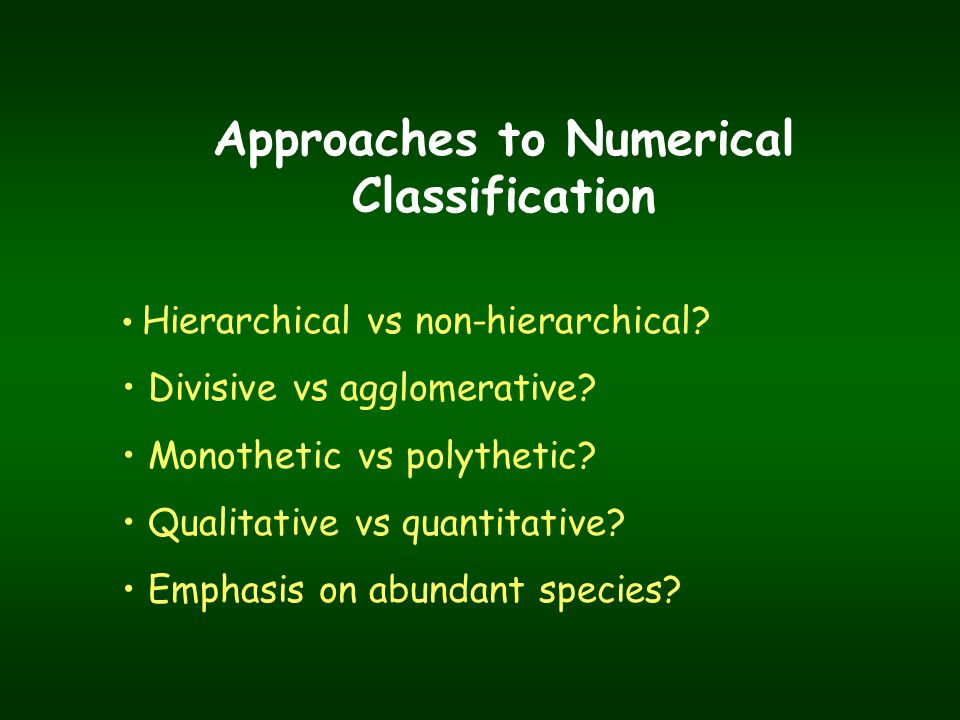 Approaches to Numerical Classification

• Hierarchical vs non-hierarchical?
• Divisive vs agglomerative?
• Monothetic vs polythetic?
• Qualitative vs quantitative?
• Emphasis on abundant species?